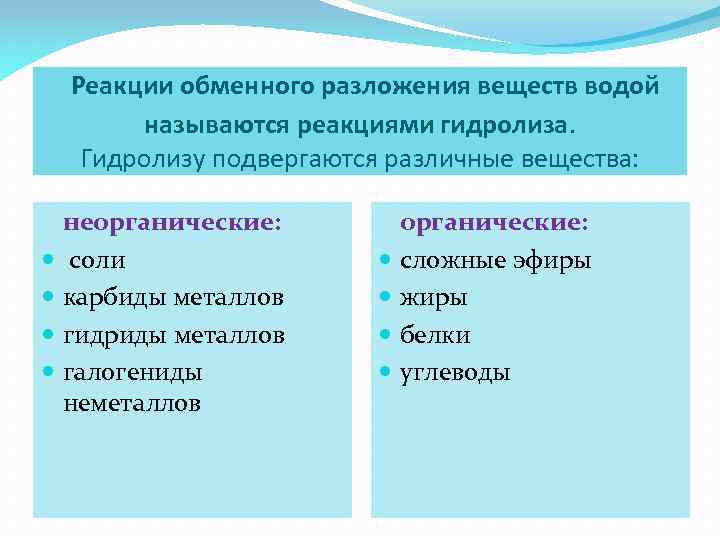 Реакции обменного разложения веществ водой называются реакциями гидролиза.
Гидролизу подвергаются различные вещества:

неорганические:
- соли
- карбиды металлов
- гидриды металлов
- галогениды неметаллов

органические:
- сложные эфиры
- жиры
- белки
- углеводы